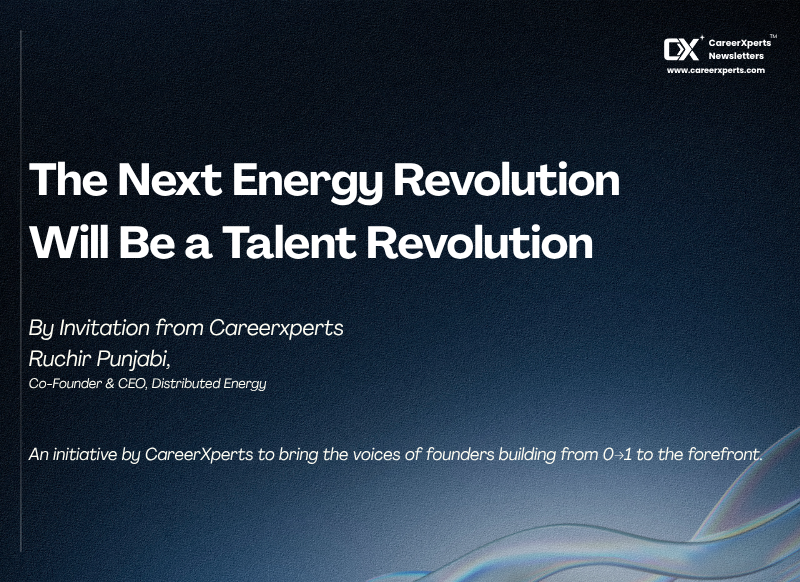 CX CareerXperts™ Newsletters
www.careerxperts.com

The Next Energy Revolution Will Be a Talent Revolution

By Invitation from Careerxperts
Ruchir Punjabi,
Co-Founder & CEO, Distributed Energy

An initiative by CareerXperts to bring the voices of founders building from 0→1 to the forefront.